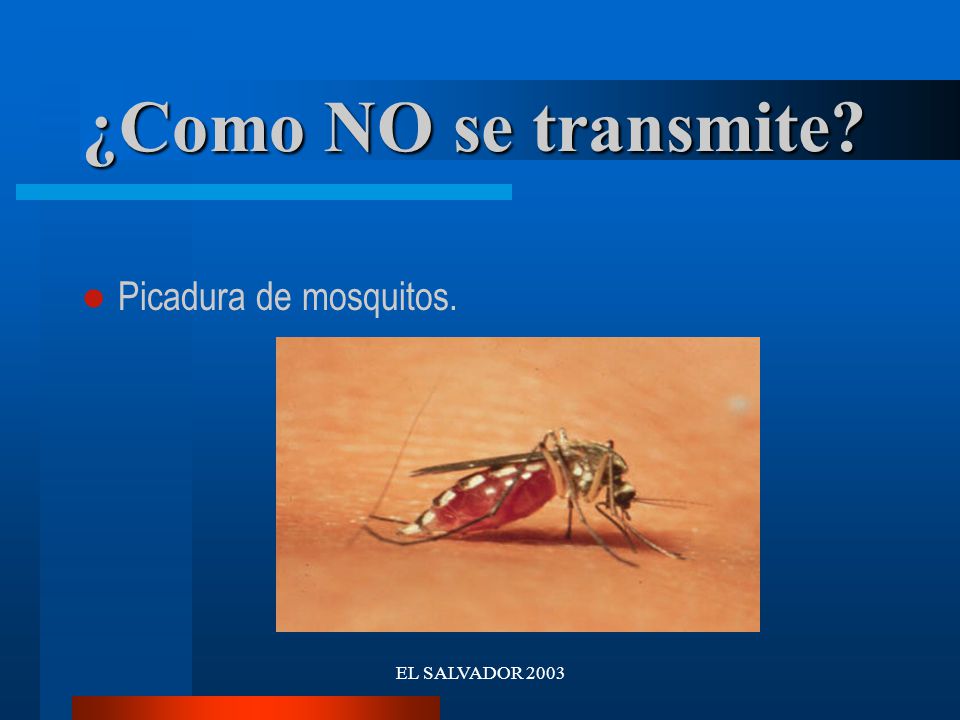 ¿Como NO se transmite?

Picadura de mosquitos.

EL SALVADOR 2003